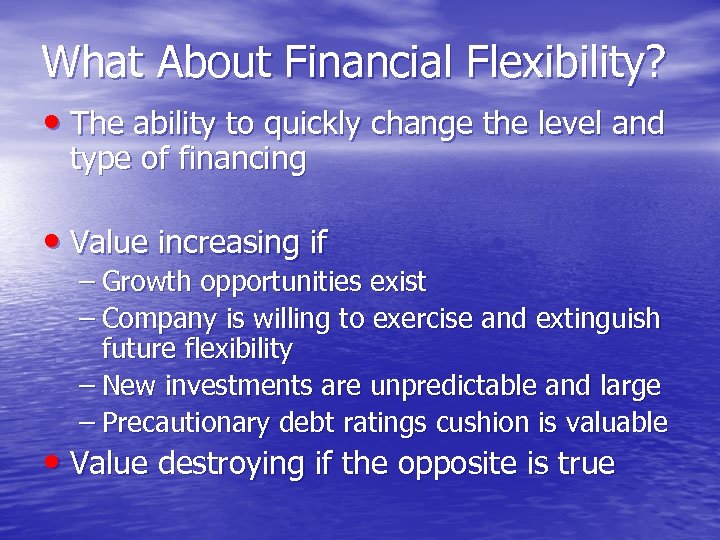 What About Financial Flexibility?

• The ability to quickly change the level and type of financing

• Value increasing if
– Growth opportunities exist
– Company is willing to exercise and extinguish future flexibility
– New investments are unpredictable and large
– Precautionary debt ratings cushion is valuable
• Value destroying if the opposite is true